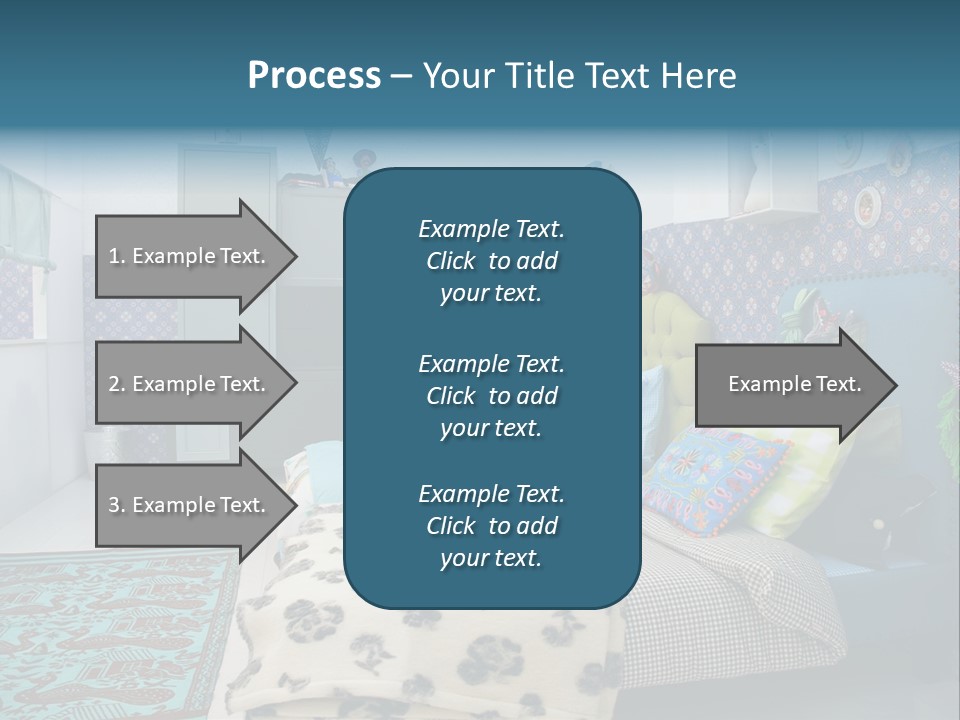 Process – Your Title Text Here

1. Example Text.

2. Example Text.

3. Example Text.

Example Text. Click to add your text.

Example Text. Click to add your text.

Example Text. Click to add your text.

Example Text.